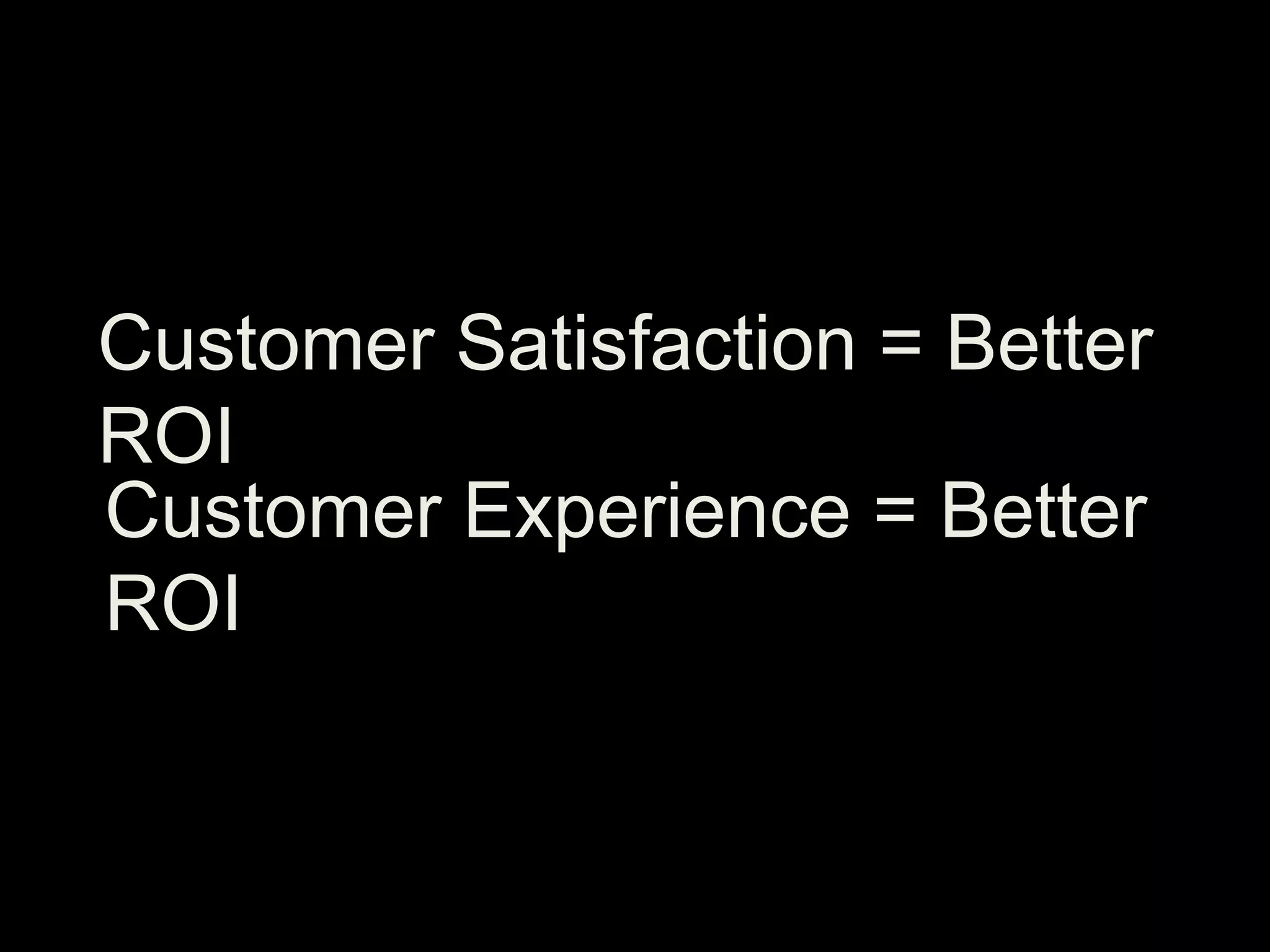 Customer Satisfaction = Better ROI

Customer Experience = Better ROI